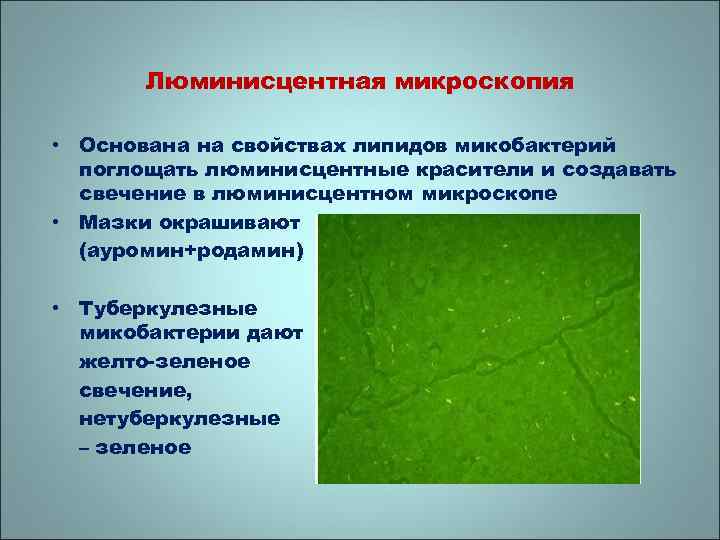 Люминисцентная микроскопия

• Основана на свойствах липидов микобактерий поглощать люминисцентные красители и создавать свечение в люминисцентном микроскопе

• Мазки окрашивают (ауромин+родамин)

• Туберкулезные микобактерии дают желто-зеленое свечение, нетуберкулезные – зеленое